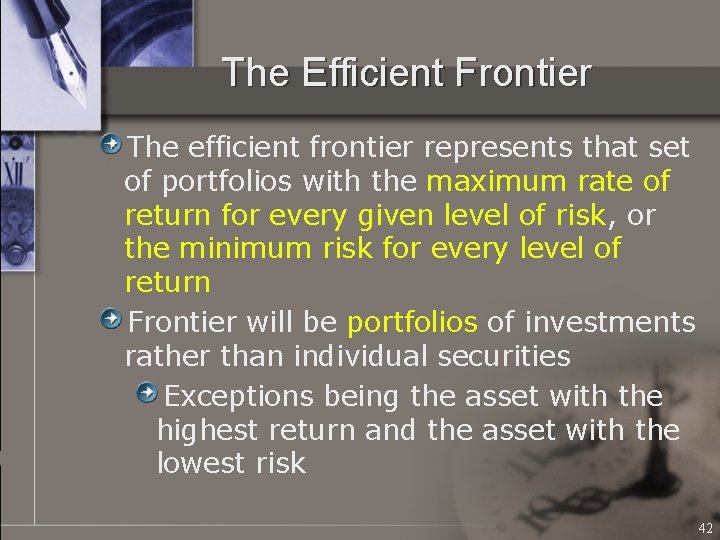 The Efficient Frontier

The efficient frontier represents that set of portfolios with the maximum rate of return for every given level of risk, or the minimum risk for every level of return

Frontier will be portfolios of investments rather than individual securities

Exceptions being the asset with the highest return and the asset with the lowest risk

42